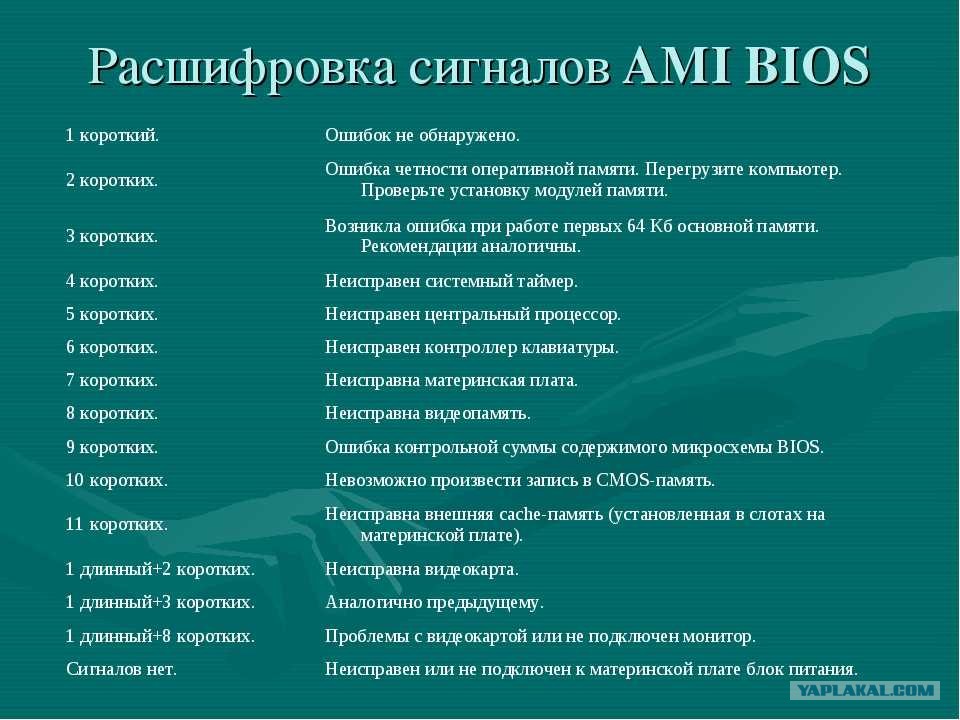 Расшифровка сигналов AMI BIOS

| | |
|---|---|
| 1 короткий. | Ошибок не обнаружено. |
| 2 коротких. | Ошибка четности оперативной памяти. Перегрузите компьютер. Проверьте установку модулей памяти. |
| 3 коротких. | Возникла ошибка при работе первых 64 Кб основной памяти. Рекомендации аналогичны. |
| 4 коротких. | Неисправен системный таймер. |
| 5 коротких. | Неисправен центральный процессор. |
| 6 коротких. | Неисправен контроллер клавиатуры. |
| 7 коротких. | Неисправна материнская плата. |
| 8 коротких. | Неисправна видеопамять. |
| 9 коротких. | Ошибка контрольной суммы содержимого микросхемы BIOS. |
| 10 коротких. | Невозможно произвести запись в CMOS-память. |
| 11 коротких. | Неисправна внешняя cache-память (установленная в слотах на материнской плате). |
| 1 длинный+2 коротких. | Неисправна видеокарта. |
| 1 длинный+3 коротких. | Аналогично предыдущему. |
| 1 длинный+8 коротких. | Проблемы с видеокартой или не подключен монитор. |
| Сигналов нет. | Неисправен или не подключен к материнской плате блок питания. |

YAPLAKAL.COM